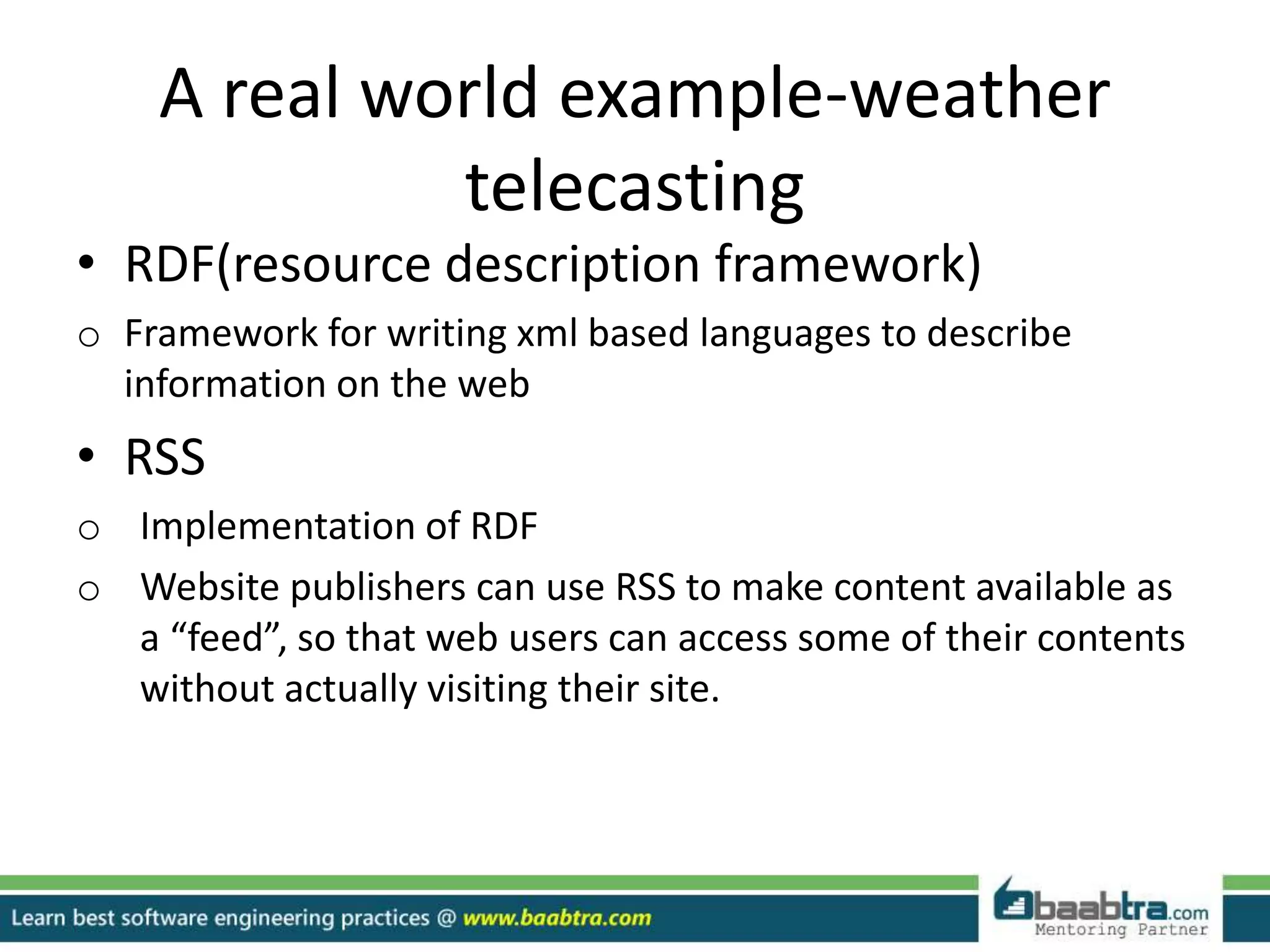 A real world example-weather telecasting

• RDF(resource description framework)

o Framework for writing xml based languages to describe information on the web

• RSS

o Implementation of RDF

o Website publishers can use RSS to make content available as a “feed”, so that web users can access some of their contents without actually visiting their site.

Learn best software engineering practices @ www.baabtra.com

baabtra.com
Mentoring Partner